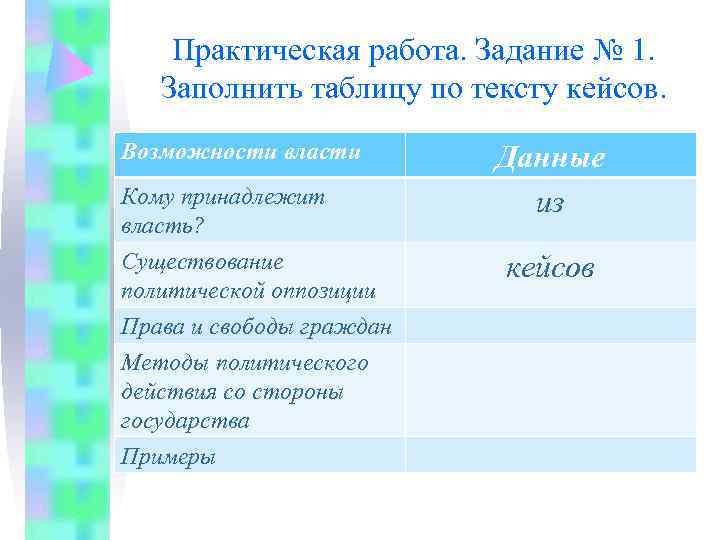 Практическая работа. Задание № 1.
Заполнить таблицу по тексту кейсов.

| Возможности власти | Данные |
|---|---|
| Кому принадлежит власть? | из |
| Существование политической оппозиции | кейсов |
| Права и свободы граждан | |
| Методы политического действия со стороны государства | |
| Примеры | |